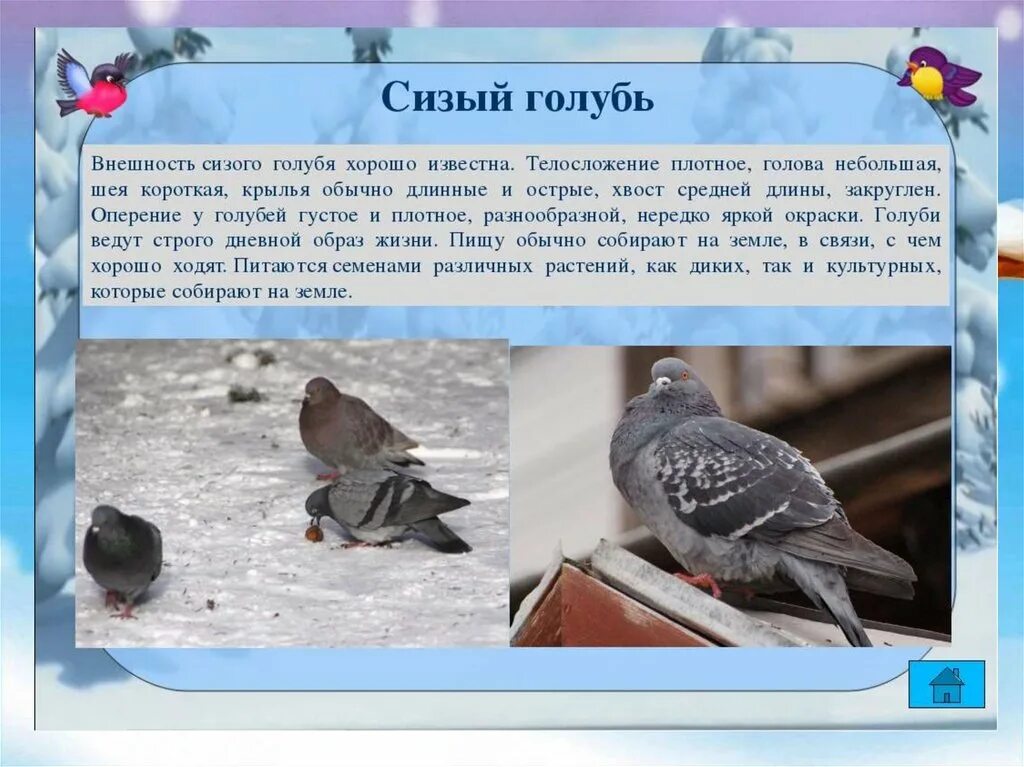 Сизый голубь

Внешность сизого голубя хорошо известна. Телосложение плотное, голова небольшая, шея короткая, крылья обычно длинные и острые, хвост средней длины, закруглен. Оперение у голубей густое и плотное, разнообразной, нередко яркой окраски. Голуби ведут строго дневной образ жизни. Пищу обычно собирают на земле, в связи, с чем хорошо ходят. Питаются семенами различных растений, как диких, так и культурных, которые собирают на земле.